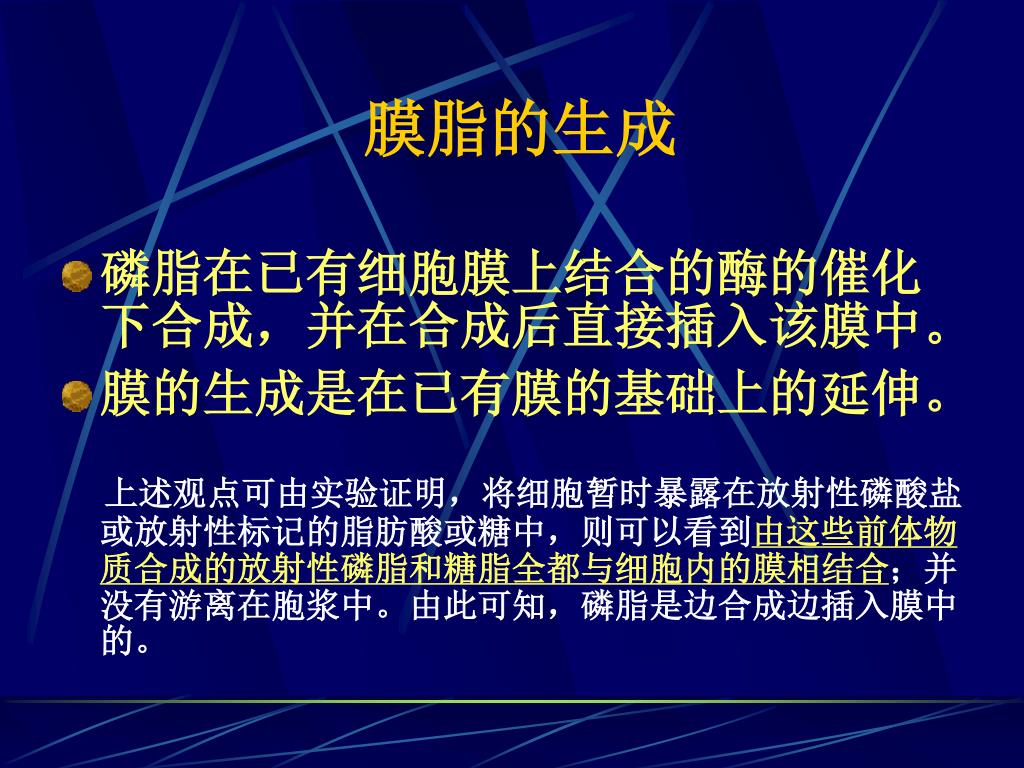 膜脂的生成

磷脂在已有细胞膜上结合的酶的催化下合成，并在合成后直接插入该膜中。

膜的生成是在已有膜的基础上的延伸。

上述观点可由实验证明，将细胞暂时暴露在放射性磷酸盐或放射性标记的脂肪酸或糖中，则可以看到由这些前体物质合成的放射性磷脂和糖脂全都与细胞内的膜相结合；并没有游离在胞浆中。由此可知，磷脂是边合成边插入膜中的。